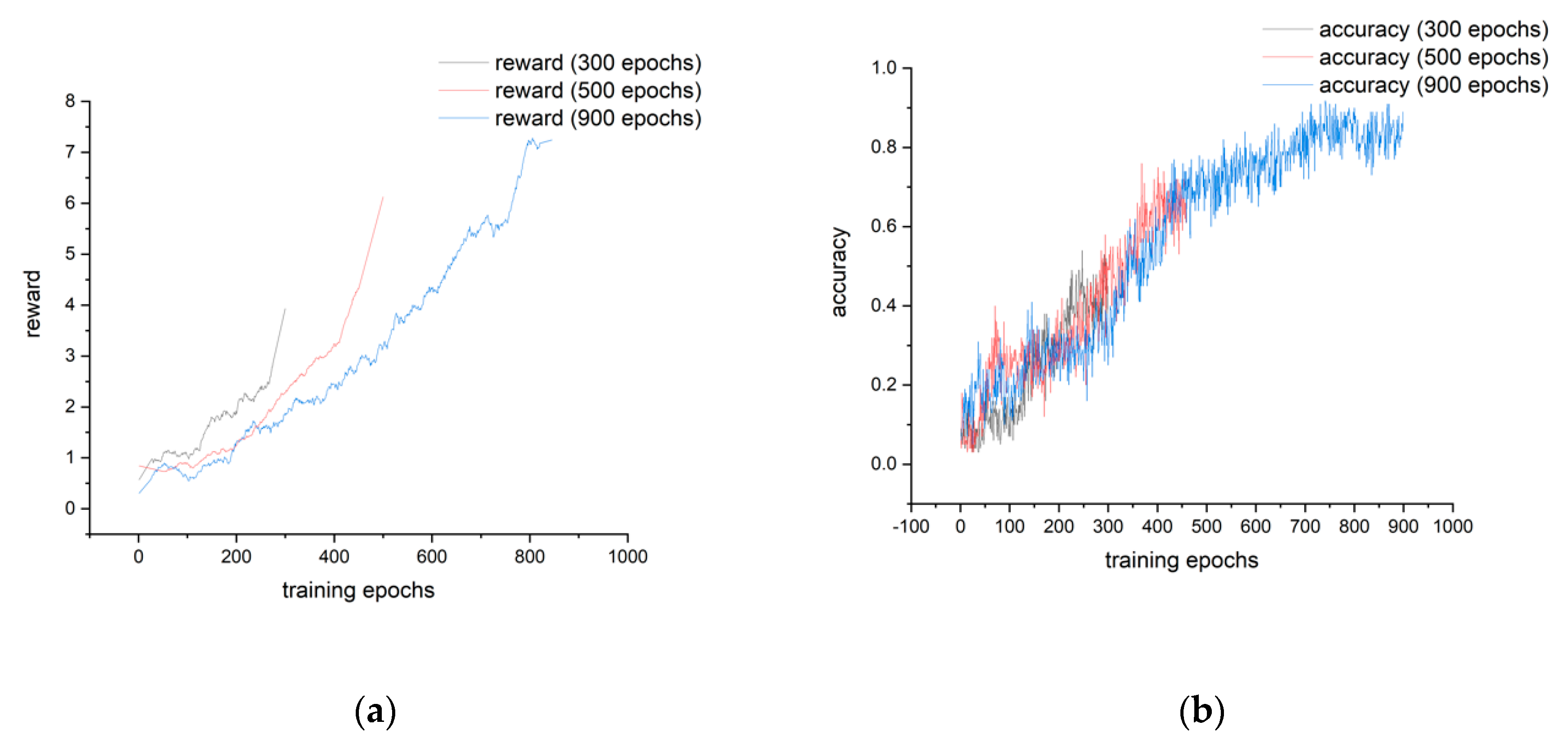 reward (300 epochs)
reward (500 epochs)
reward (900 epochs)

reward

8
7
6
5
4
3
2
1
0

0 200 400 600 800 1000

training epochs

(a)

accuracy (300 epochs)
accuracy (500 epochs)
accuracy (900 epochs)

accuracy

1.0
0.8
0.6
0.4
0.2
0.0

-100 0 100 200 300 400 500 600 700 800 900 1000

training epochs

(b)